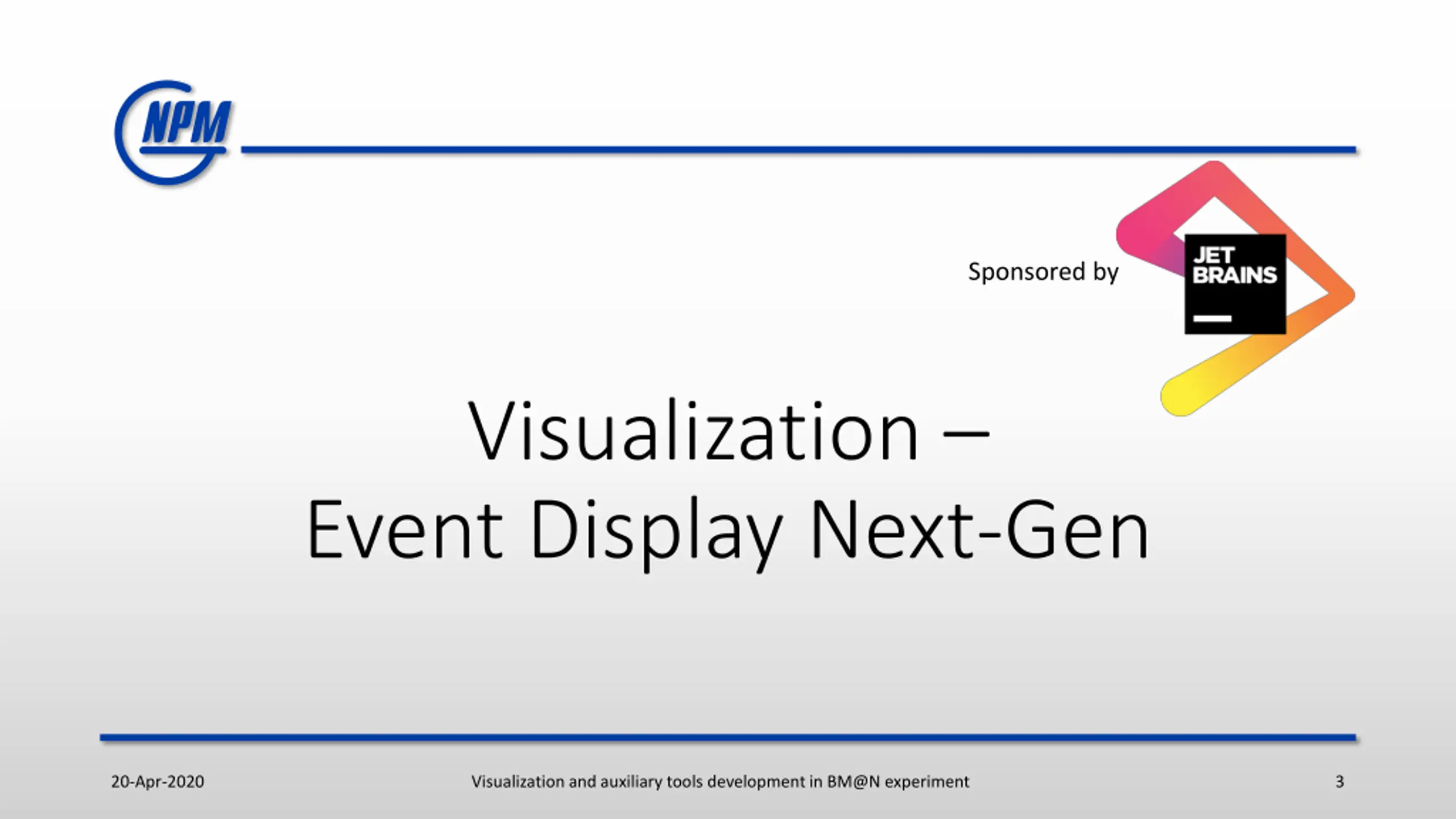 NPM

Sponsored by

JET BRAINS

Visualization –
Event Display Next-Gen

20-Apr-2020

Visualization and auxiliary tools development in BM@N experiment

3